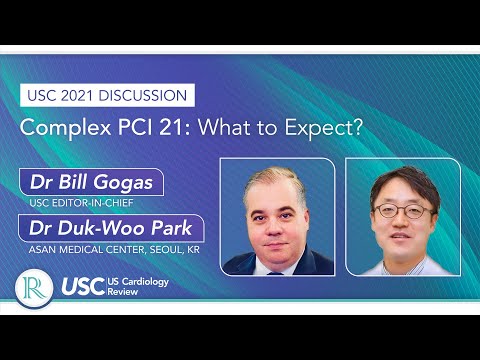 USC 2021 DISCUSSION

Complex PCI 21: What to Expect?

Dr Bill Gogas

USC EDITOR-IN-CHIEF

Dr Duk-Woo Park

ASAN MEDICAL CENTER, SEOUL, KR

R

USC US Cardiology Review